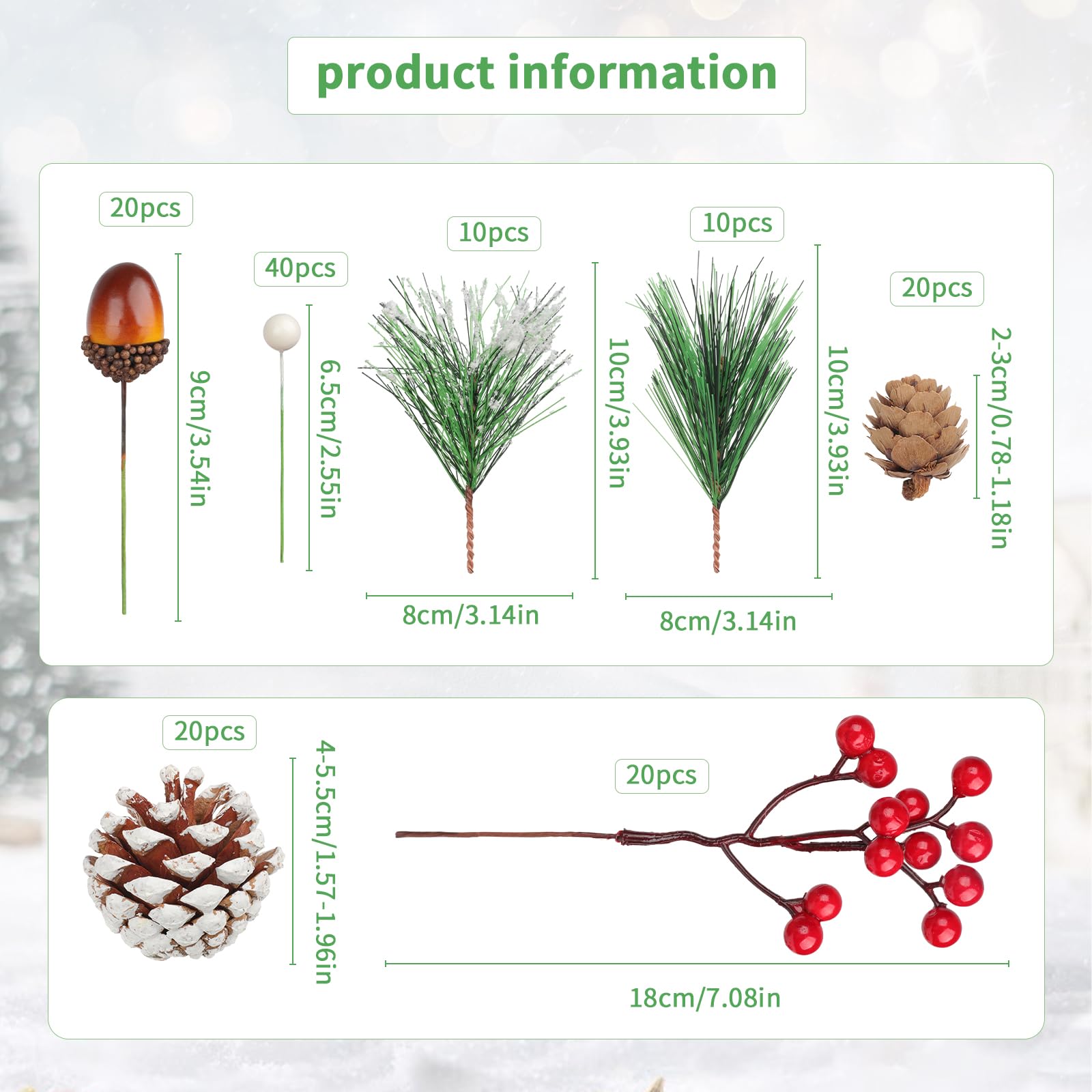 product information

20pcs

9cm/3.54in

40pcs

6.5cm/2.55in

10pcs

10cm/3.93in

8cm/3.14in

10pcs

10cm/3.93in

8cm/3.14in

20pcs

2-3cm/0.78-1.18in

20pcs

4-5.5cm/1.57-1.96in

20pcs

18cm/7.08in